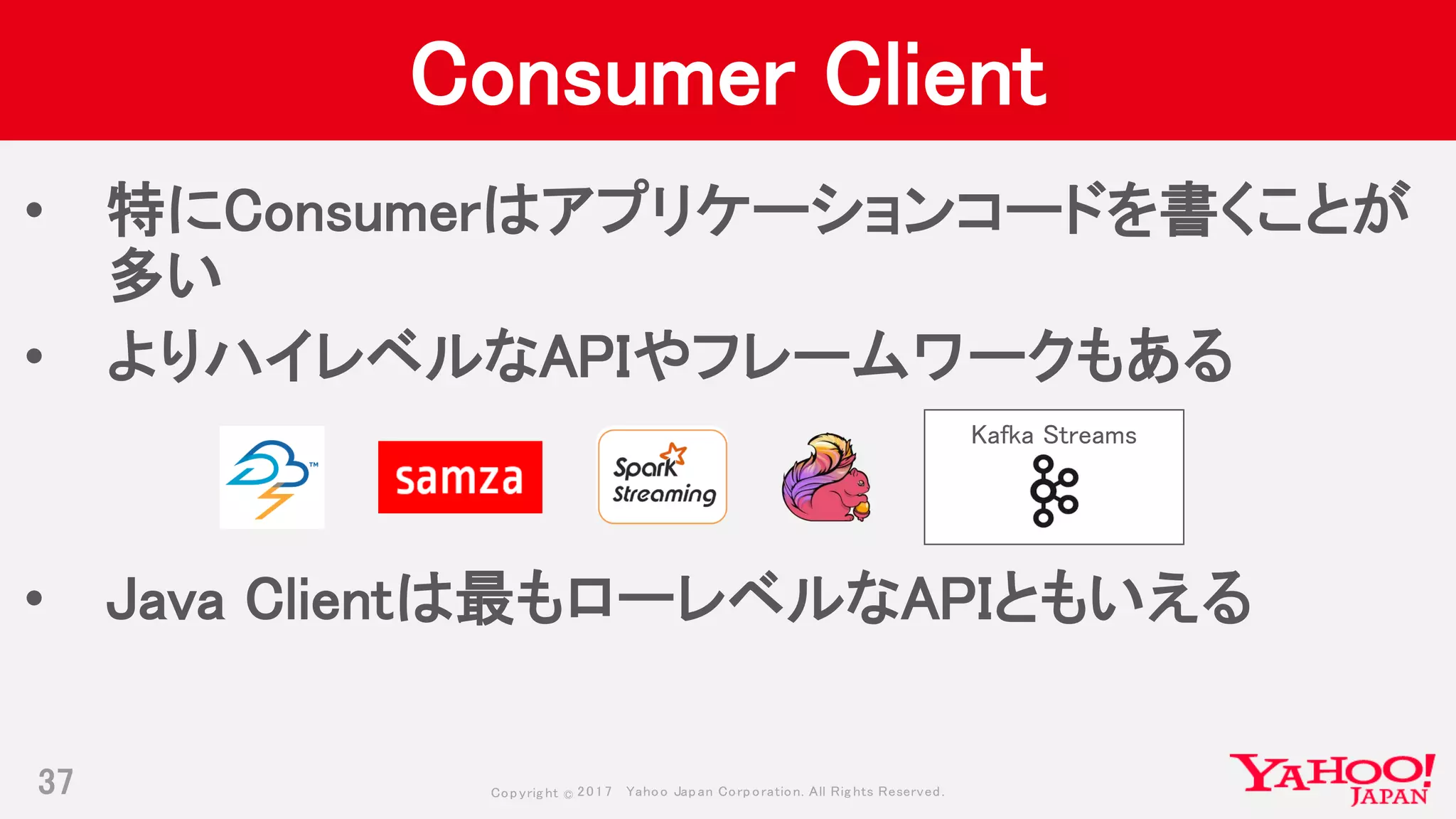 Consumer Client

• 特にConsumerはアプリケーションコードを書くことが多い

• よりハイレベルなAPIやフレームワークもある

TM

samza

Spark Streaming

Kafka Streams

• Java Clientは最もローレベルなAPIともいえる

37

Copyright © 2017 Yahoo Japan Corporation. All Rights Reserved.

YAHOO! JAPAN